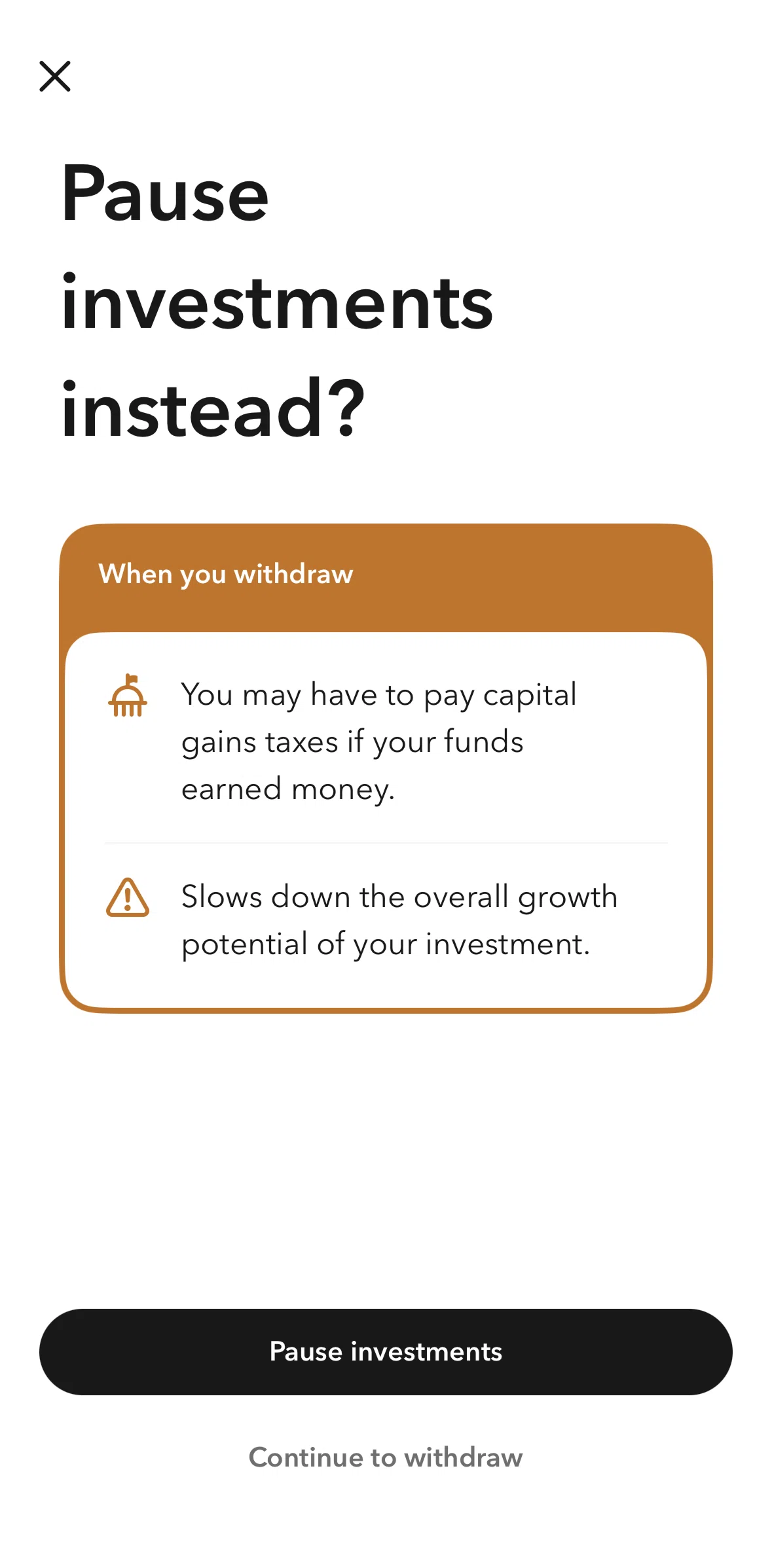 Pause investments instead?

When you withdraw

You may have to pay capital gains taxes if your funds earned money.

Slows down the overall growth potential of your investment.

Pause investments

Continue to withdraw